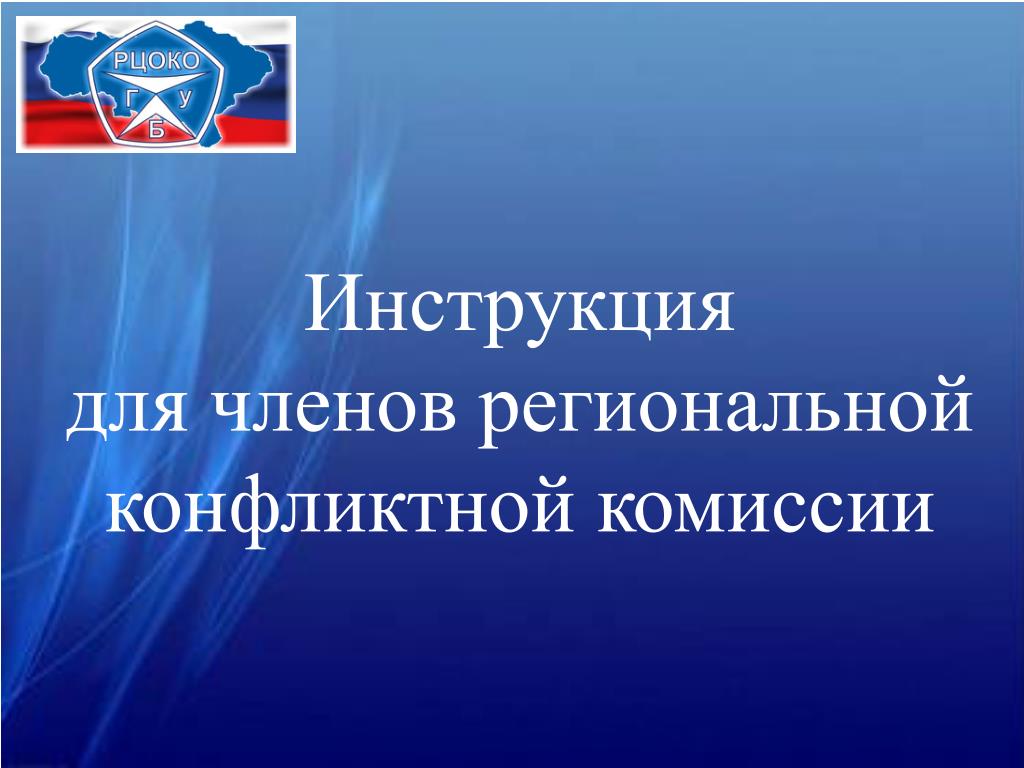 РЦОКО
Г У
Б

Инструкция
для членов региональной конфликтной комиссии